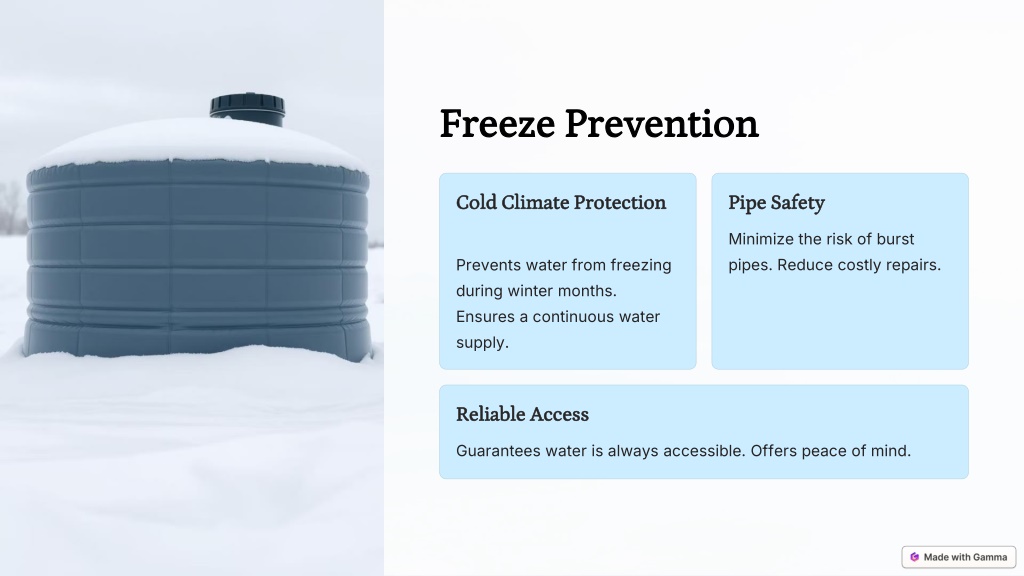 Freeze Prevention

Cold Climate Protection

Prevents water from freezing during winter months. Ensures a continuous water supply.

Pipe Safety

Minimize the risk of burst pipes. Reduce costly repairs.

Reliable Access

Guarantees water is always accessible. Offers peace of mind.

Made with Gamma